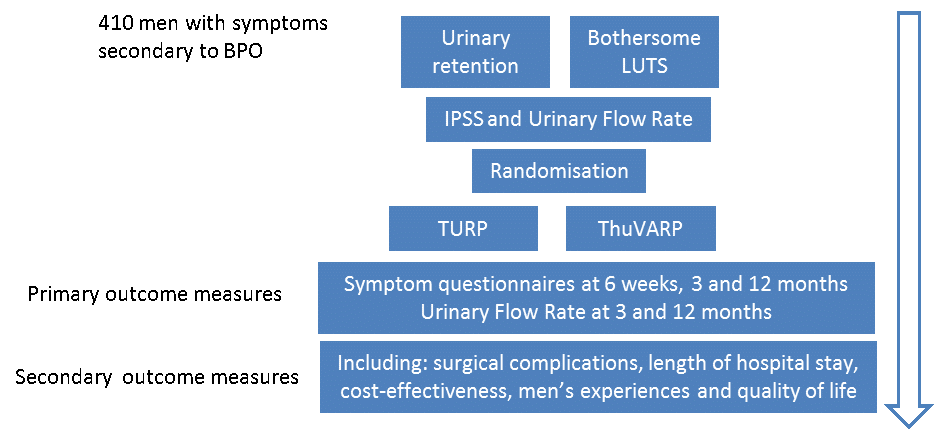 410 men with symptoms secondary to BPO

Urinary retention

Bothersome LUTS

IPSS and Urinary Flow Rate

Randomisation

TURP

ThuVARP

Primary outcome measures

Symptom questionnaires at 6 weeks, 3 and 12 months
Urinary Flow Rate at 3 and 12 months

Secondary outcome measures

Including: surgical complications, length of hospital stay, cost-effectiveness, men's experiences and quality of life